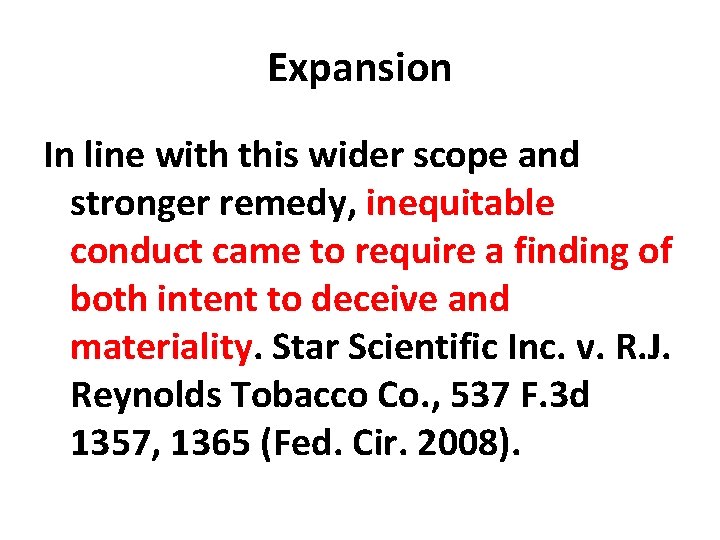 Expansion

In line with this wider scope and stronger remedy, inequitable conduct came to require a finding of both intent to deceive and materiality. Star Scientific Inc. v. R.J. Reynolds Tobacco Co., 537 F.3d 1357, 1365 (Fed. Cir. 2008).